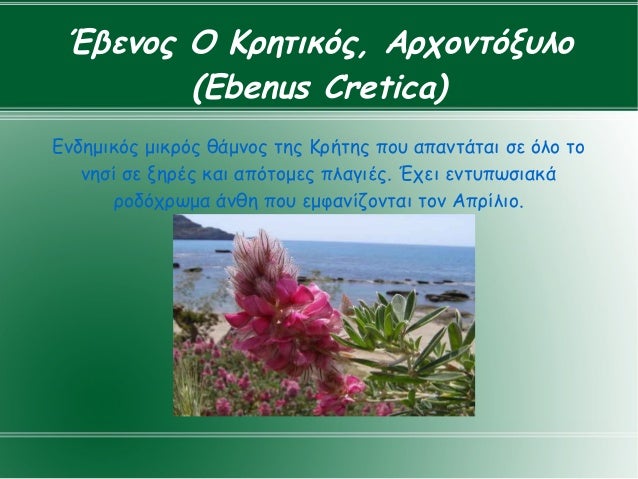 Έβενος Ο Κρητικός, Αρχοντόξυλο (Ebenus Cretica)

Ενδημικός μικρός θάμνος της Κρήτης που απαντάται σε όλο το νησί σε ξηρές και απότομες πλαγιές. Έχει εντυπωσιακά ροδόχρωμα άνθη που εμφανίζονται τον Απρίλιο.